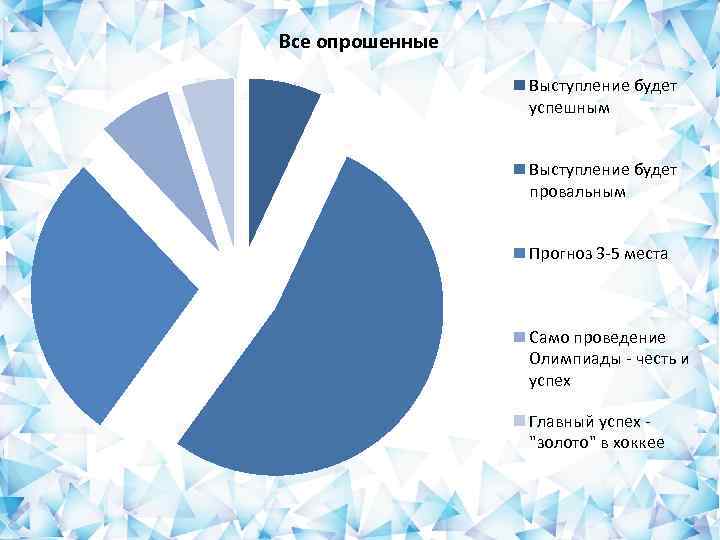 Все опрошенные

Выступление будет успешным

Выступление будет провальным

Прогноз 3-5 места

Само проведение Олимпиады - честь и успех

Главный успех - "золото" в хоккее